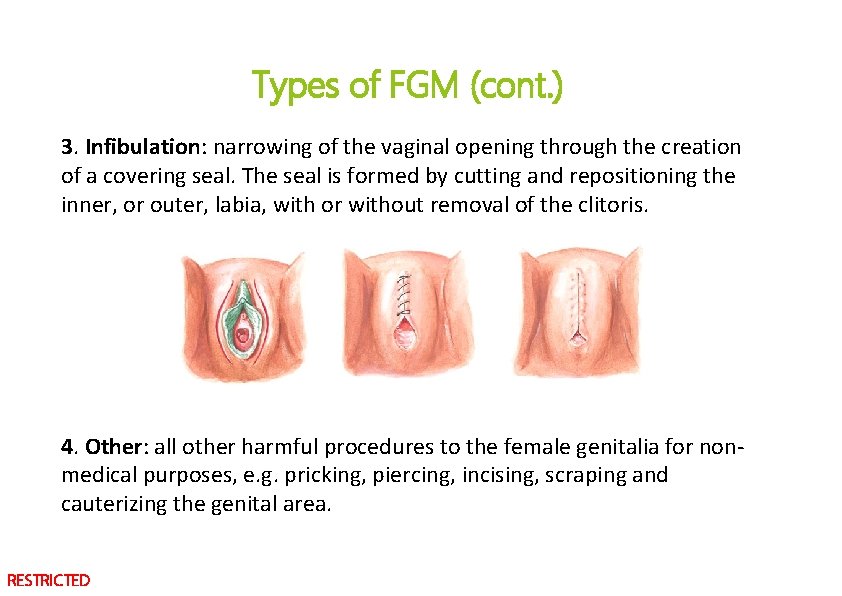 Types of FGM (cont.)

3. Infibulation: narrowing of the vaginal opening through the creation of a covering seal. The seal is formed by cutting and repositioning the inner, or outer, labia, with or without removal of the clitoris.

4. Other: all other harmful procedures to the female genitalia for non-medical purposes, e.g. pricking, piercing, incising, scraping and cauterizing the genital area.

RESTRICTED